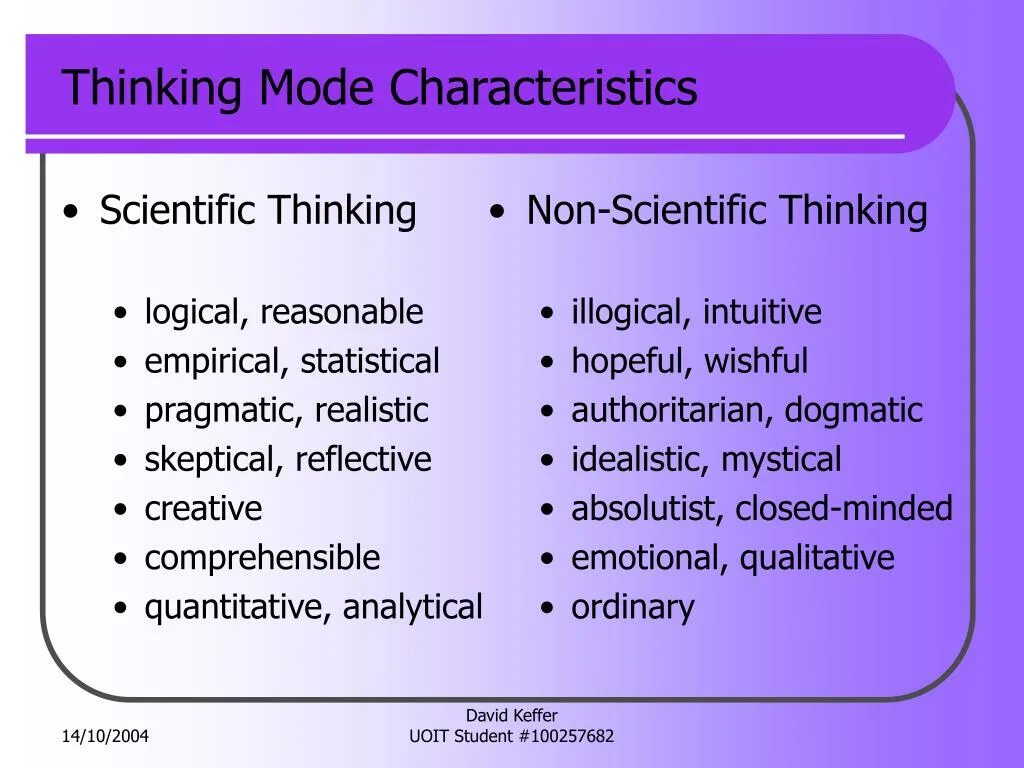 Thinking Mode Characteristics

• Scientific Thinking

• logical, reasonable
• empirical, statistical
• pragmatic, realistic
• skeptical, reflective
• creative
• comprehensible
• quantitative, analytical

• Non-Scientific Thinking

• illogical, intuitive
• hopeful, wishful
• authoritarian, dogmatic
• idealistic, mystical
• absolutist, closed-minded
• emotional, qualitative
• ordinary

14/10/2004

David Keffer
UOIT Student #100257682